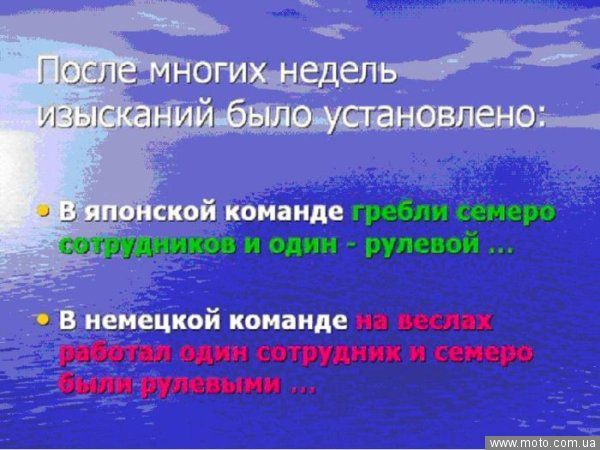 После многих недель изысканий было установлено:

• В японской команде гребли семеро сотрудников и один - рулевой ...

• В немецкой команде на веслах работал один сотрудник и семеро были рулевыми ...

www.moto.com.ua